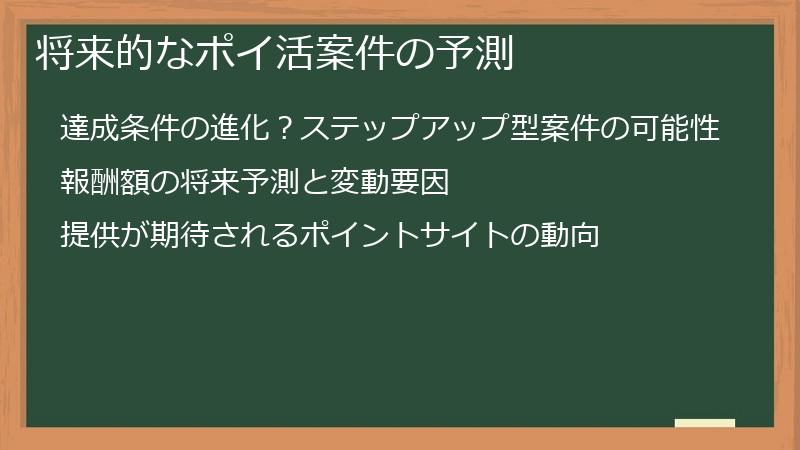 将来的なポイ活案件の予測

達成条件の進化？ステップアップ型案件の可能性

報酬額の将来予測と変動要因

提供が期待されるポイントサイトの動向